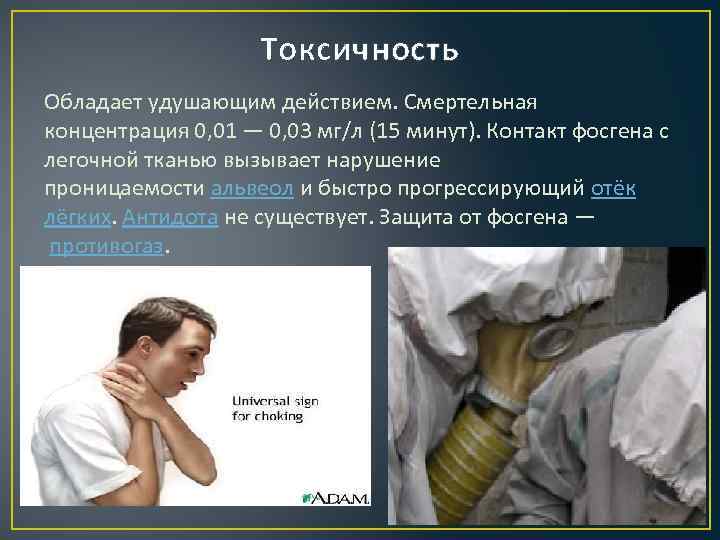 Токсичность

Обладает удушающим действием. Смертельная концентрация 0,01 — 0,03 мг/л (15 минут). Контакт фосгена с легочной тканью вызывает нарушение проницаемости альвеол и быстро прогрессирующий отёк лёгких. Антидота не существует. Защита от фосгена — противогаз.

Universal sign for choking

A.D.A.M.